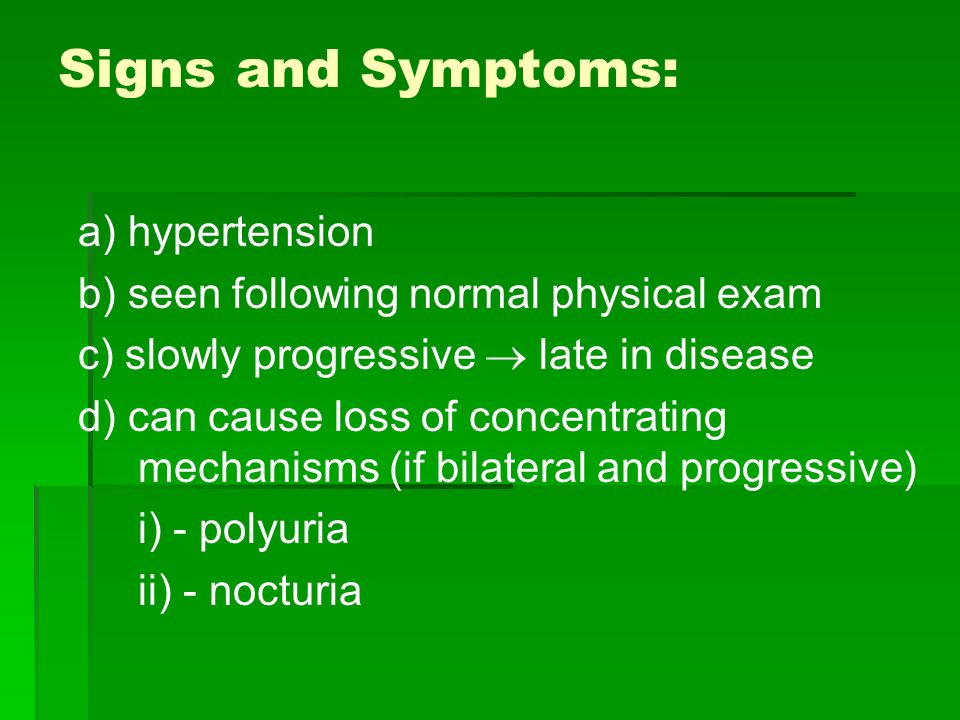 Signs and Symptoms:

a) hypertension

b) seen following normal physical exam

c) slowly progressive $\rightarrow$ late in disease

d) can cause loss of concentrating mechanisms (if bilateral and progressive)

i) - polyuria

ii) - nocturia